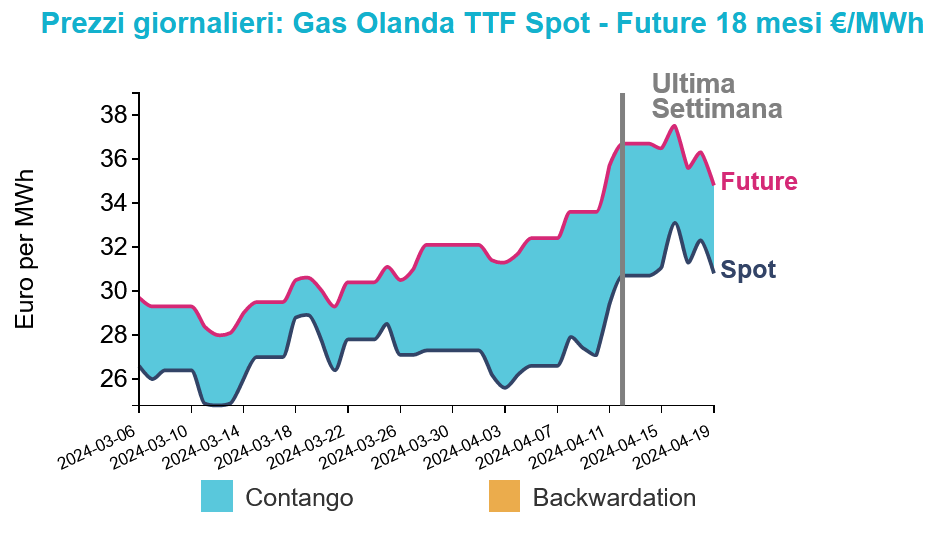 Prezzi giornalieri: Gas Olanda TTF Spot - Future 18 mesi €/MWh

Ultima Settimana

Euro per MWh

38
36
34
32
30
28
26

Future
Spot

2024-03-06
2024-03-10
2024-03-14
2024-03-18
2024-03-22
2024-03-26
2024-03-30
2024-04-03
2024-04-07
2024-04-11
2024-04-15
2024-04-19

Contango
Backwardation